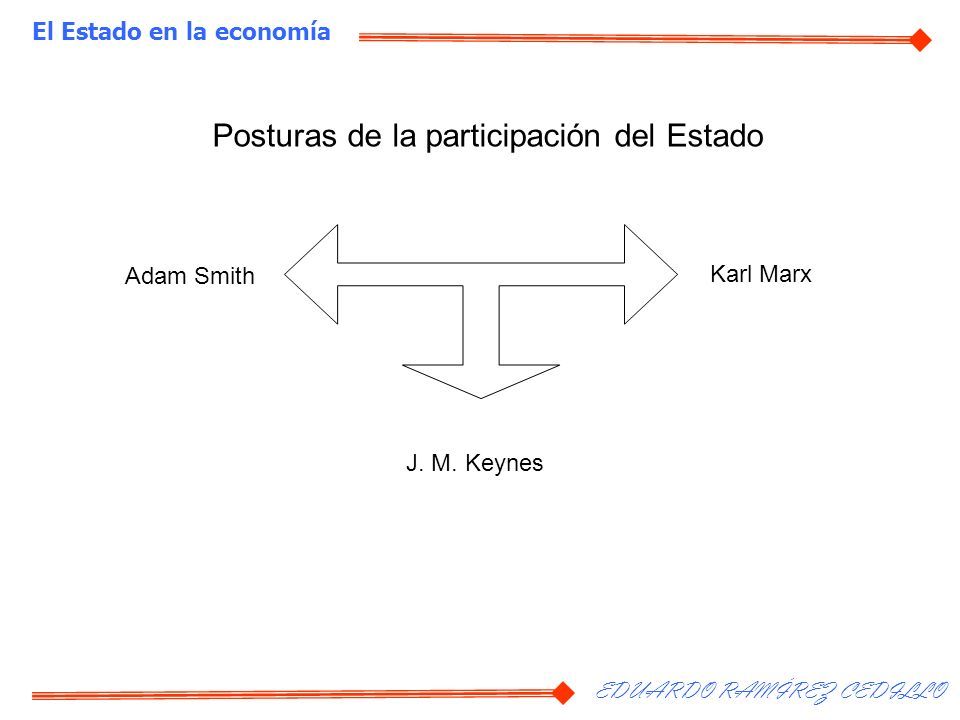 El Estado en la economía

Posturas de la participación del Estado

Adam Smith

Karl Marx

J. M. Keynes

EDUARDO RAMÍREZ CEDILLO